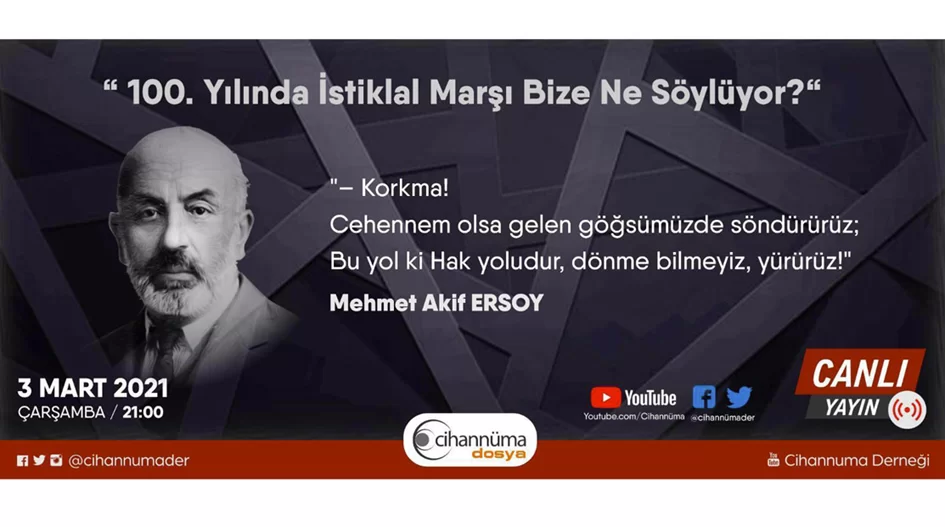 “ 100. Yılında İstiklal Marşı Bize Ne Söylüyor?“

"– Korkma!
Cehennem olsa gelen göğsümüzde söndürürüz;
Bu yol ki Hak yoludur, dönme bilmeyiz, yürürüz!"

Mehmet Akif ERSOY

3 MART 2021
ÇARŞAMBA / 21:00

YouTube
Youtube.com/Cihannüma
@cihannümader

CANLI
YAYIN

cihannüma
dosya

@cihannumader

Cihannuma Derneği